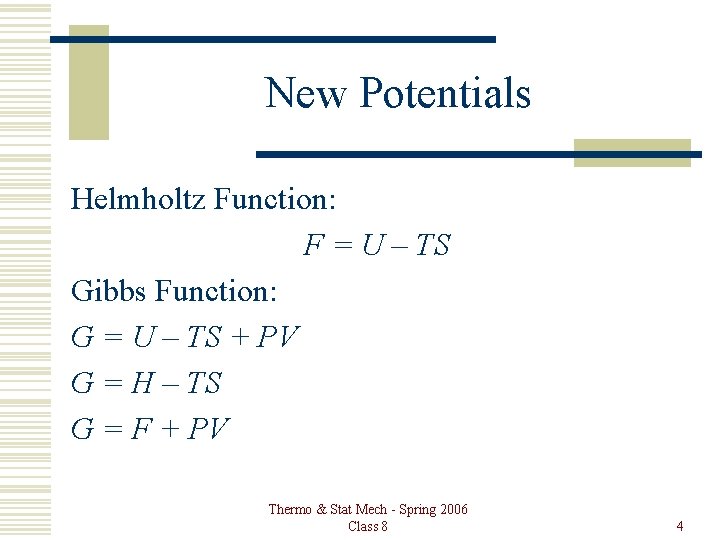 New Potentials

Helmholtz Function:

$F = U - TS$

Gibbs Function:

$G = U - TS + PV$

$G = H - TS$

$G = F + PV$

Thermo & Stat Mech - Spring 2006
Class 8

4